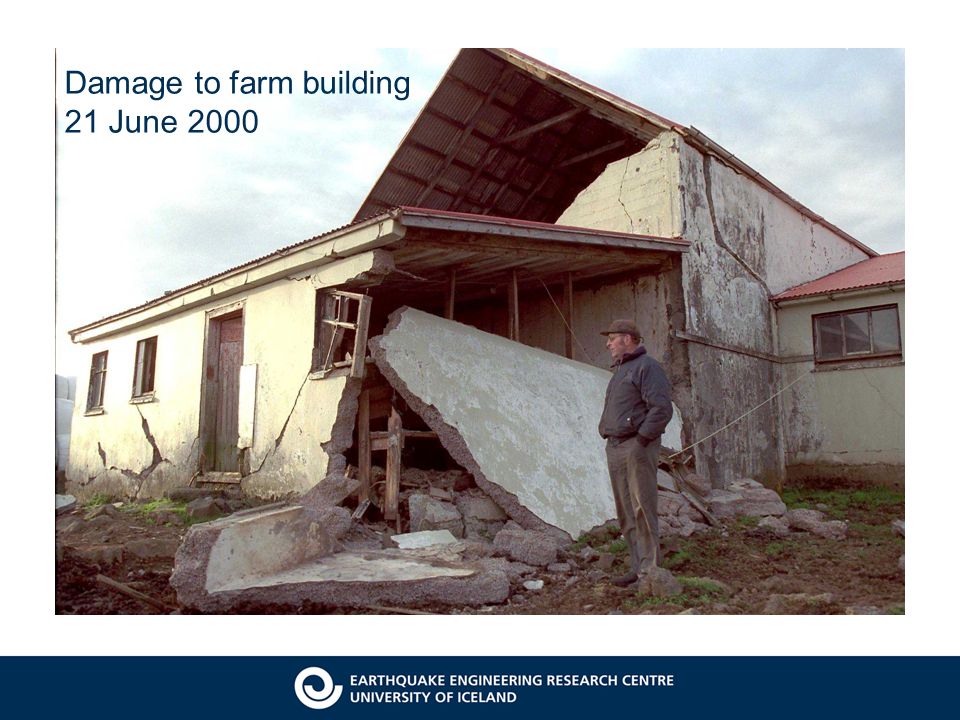 Damage to farm building
21 June 2000

EARTHQUAKE ENGINEERING RESEARCH CENTRE
UNIVERSITY OF ICELAND